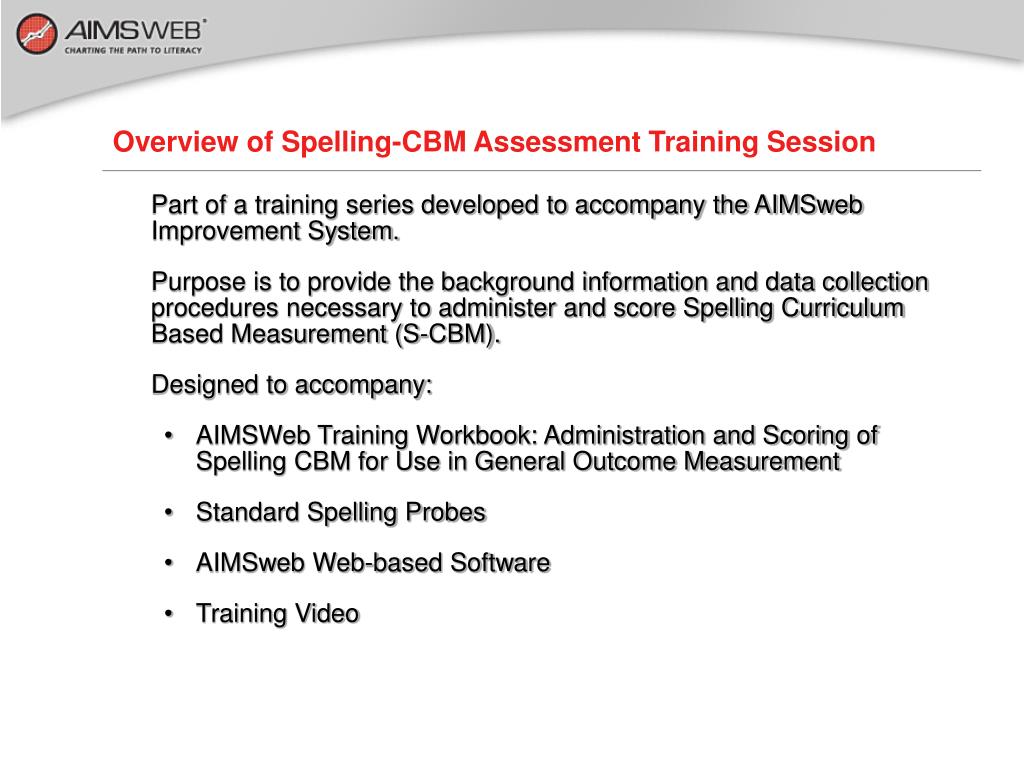 AIMSWEB®
CHARTING THE PATH TO LITERACY

Overview of Spelling-CBM Assessment Training Session

Part of a training series developed to accompany the AIMSweb Improvement System.

Purpose is to provide the background information and data collection procedures necessary to administer and score Spelling Curriculum Based Measurement (S-CBM).

Designed to accompany:

• AIMSWeb Training Workbook: Administration and Scoring of Spelling CBM for Use in General Outcome Measurement

• Standard Spelling Probes

• AIMSweb Web-based Software

• Training Video